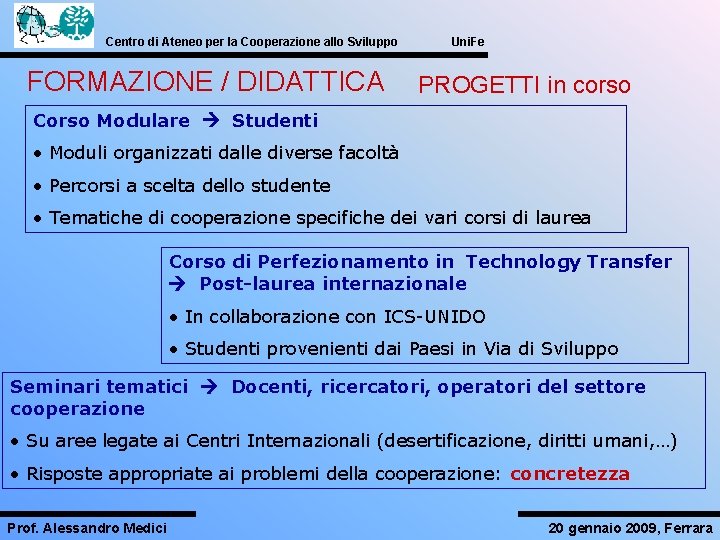 Centro di Ateneo per la Cooperazione allo Sviluppo UniFe

FORMAZIONE / DIDATTICA PROGETTI in corso

Corso Modulare → Studenti

• Moduli organizzati dalle diverse facoltà

• Percorsi a scelta dello studente

• Tematiche di cooperazione specifiche dei vari corsi di laurea

Corso di Perfezionamento in Technology Transfer → Post-laurea internazionale

• In collaborazione con ICS-UNIDO

• Studenti provenienti dai Paesi in Via di Sviluppo

Seminari tematici → Docenti, ricercatori, operatori del settore cooperazione

• Su aree legate ai Centri Internazionali (desertificazione, diritti umani,…)

• Risposte appropriate ai problemi della cooperazione: concretezza

Prof. Alessandro Medici 20 gennaio 2009, Ferrara